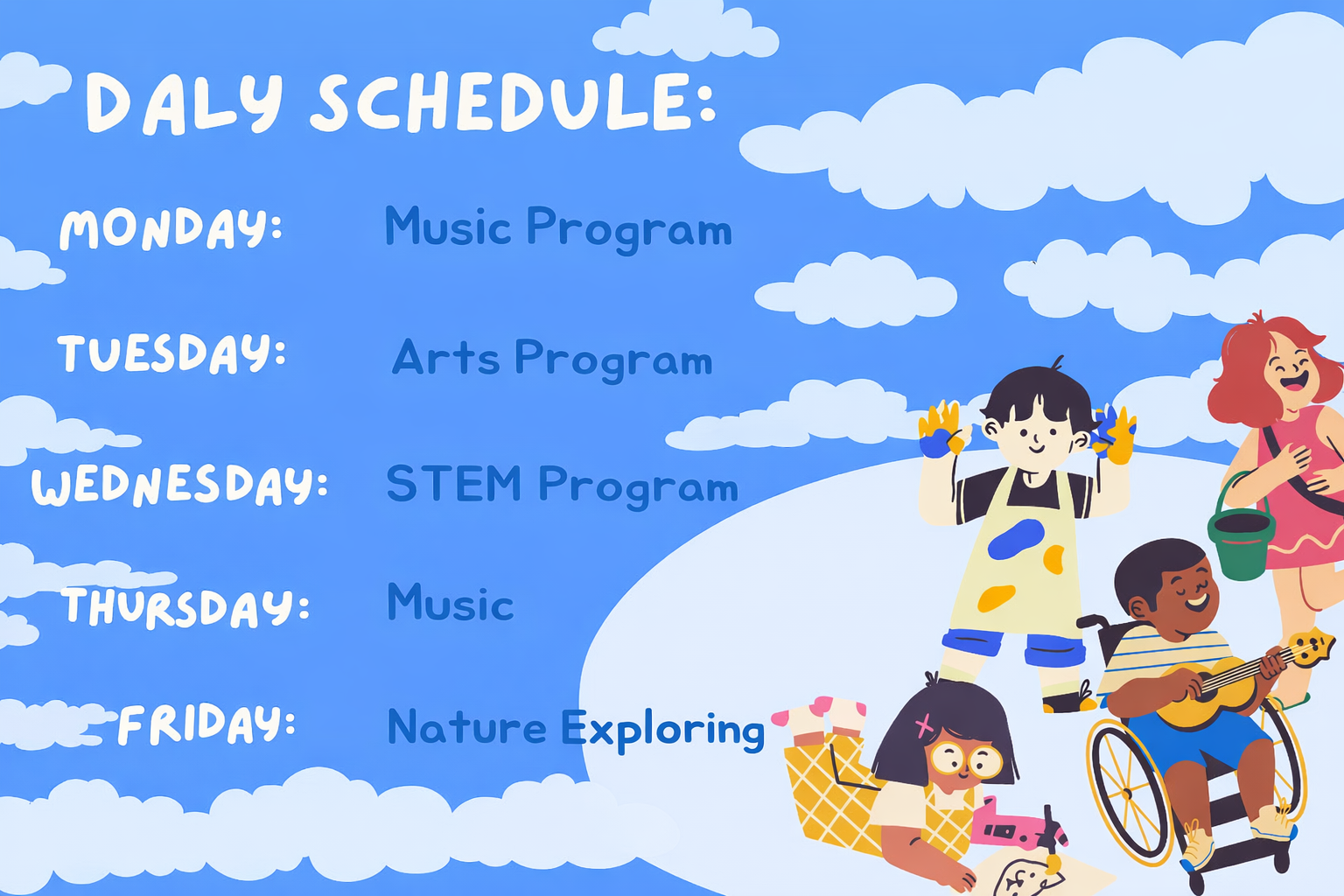 DALY SCHEDULE:

MONDAY: Music Program

TUESDAY: Arts Program

WEDNESDAY: STEM Program

THURSDAY: Music

FRIDAY: Nature Exploring